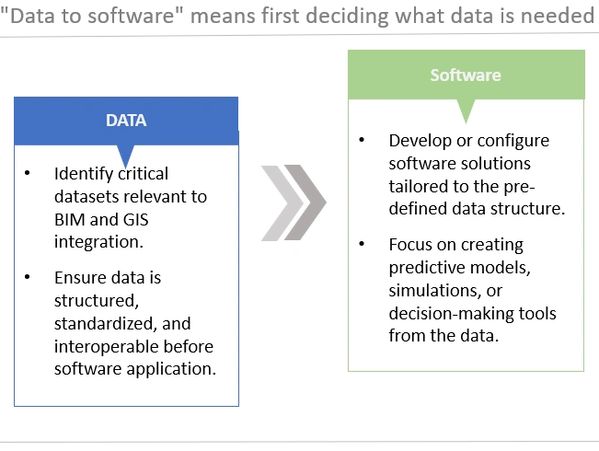 "Data to software" means first deciding what data is needed

DATA

• Identify critical datasets relevant to BIM and GIS integration.

• Ensure data is structured, standardized, and interoperable before software application.

Software

• Develop or configure software solutions tailored to the pre-defined data structure.

• Focus on creating predictive models, simulations, or decision-making tools from the data.